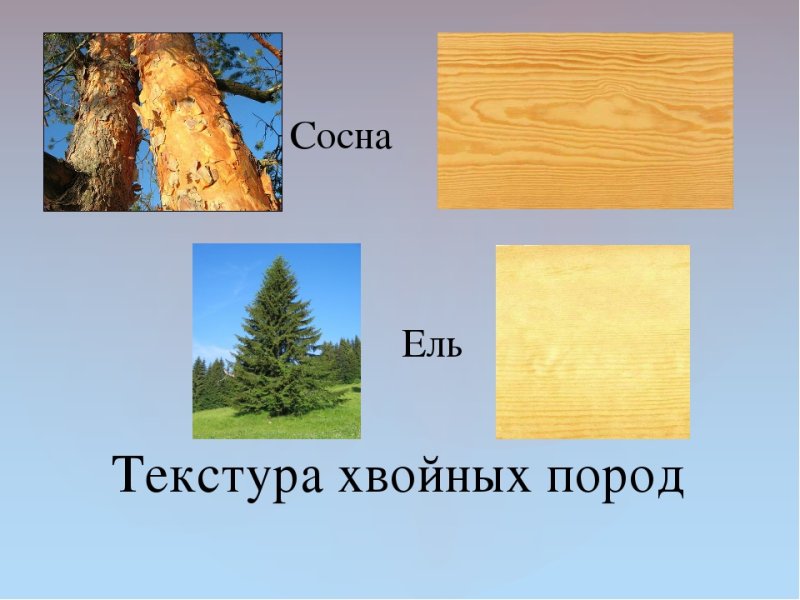 Сосна

Ель

Текстура хвойных пород